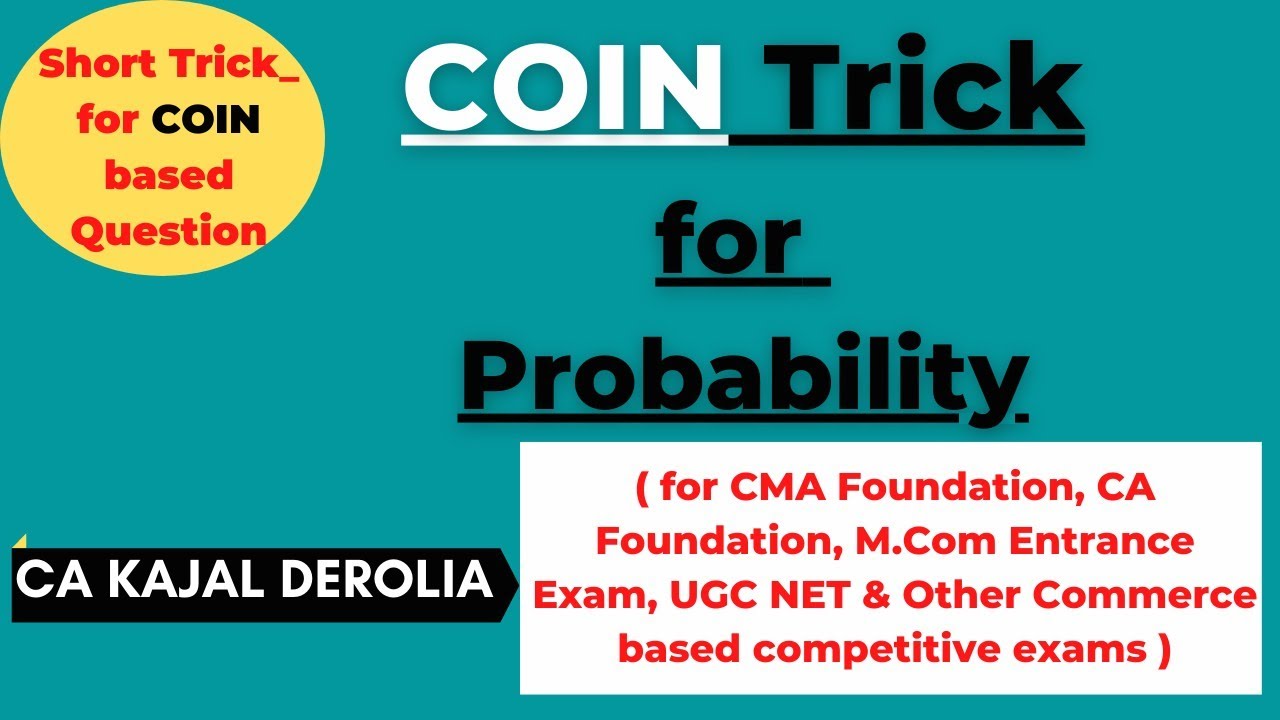 Short Trick_ for COIN based Question

COIN Trick for Probability

CA KAJAL DEROLIA

( for CMA Foundation, CA Foundation, M.Com Entrance Exam, UGC NET & Other Commerce based competitive exams )